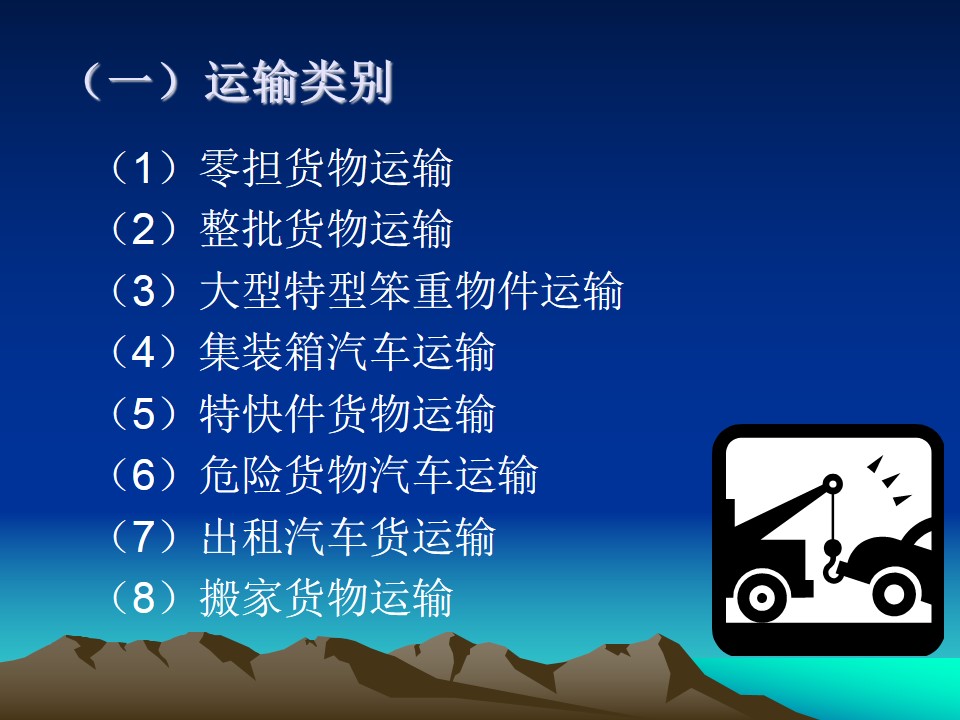 （一）运输类别

（1）零担货物运输
（2）整批货物运输
（3）大型特型笨重物件运输
（4）集装箱汽车运输
（5）特快件货物运输
（6）危险货物汽车运输
（7）出租汽车货运输
（8）搬家货物运输